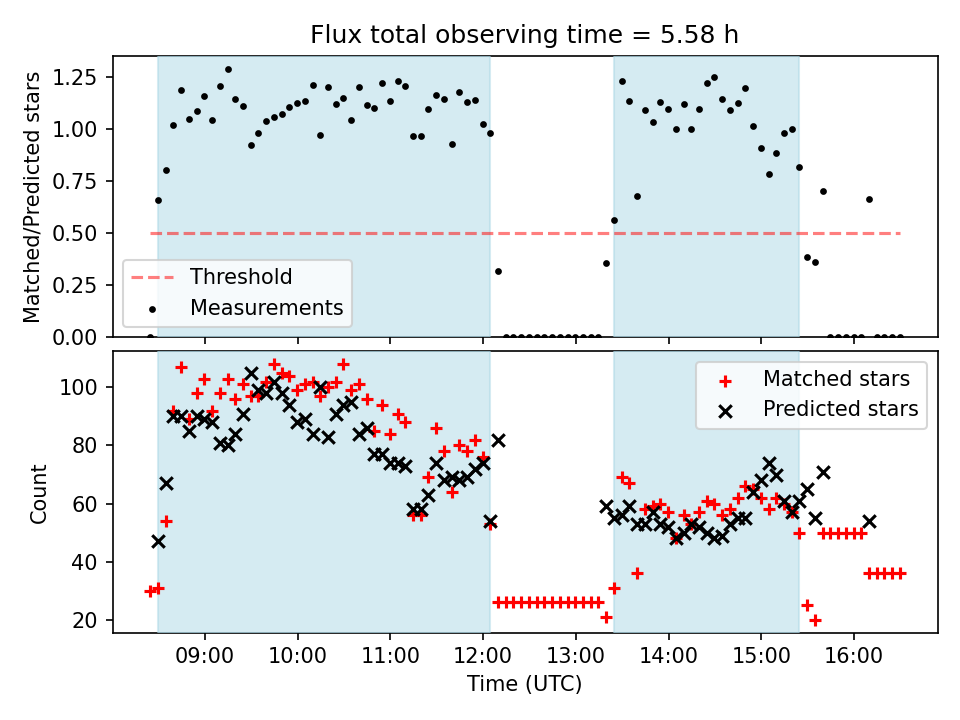 Flux total observing time = 5.58 h

Matched/Predicted stars

1.25
1.00
0.75
0.50
0.25
0.00

Threshold
Measurements

Count

100
80
60
40
20

Matched stars
Predicted stars

09:00
10:00
11:00
12:00
13:00
14:00
15:00
16:00

Time (UTC)